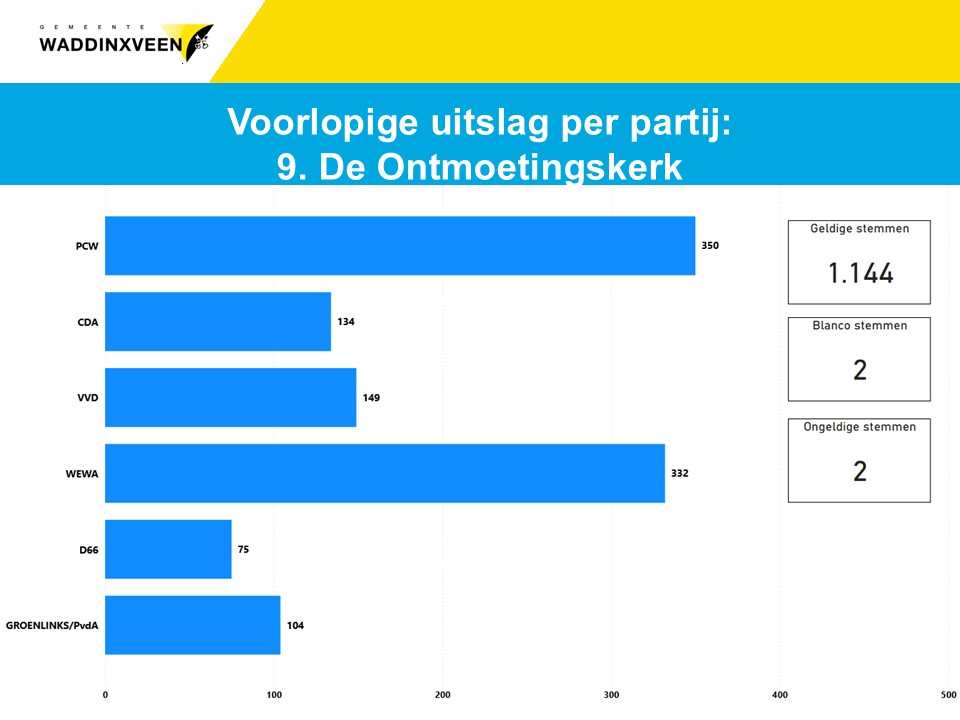 GEMEENTE
WADDINXVEEN

Voorlopige uitslag per partij:
9. De Ontmoetingskerk

PCW 350
CDA 134
VVD 149
WEWA 332
D66 75
GROENLINKS/PvdA 104

0 100 200 300 400 500

Geldige stemmen
1.144

Blanco stemmen
2

Ongeldige stemmen
2